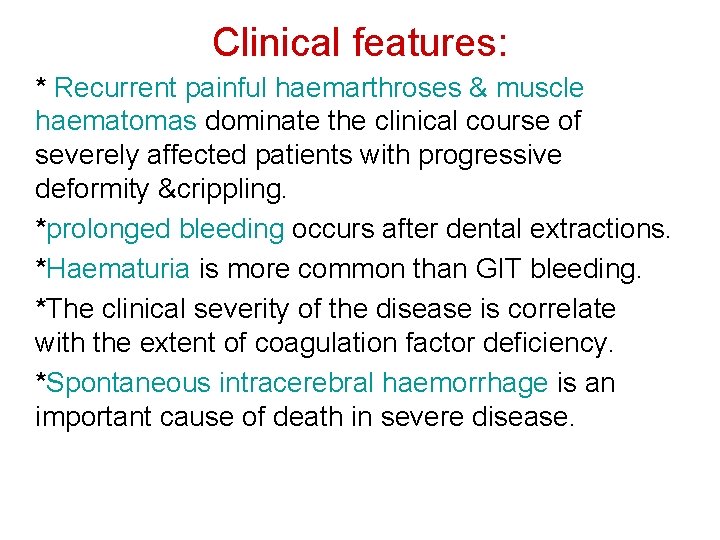 Clinical features:

* Recurrent painful haemarthroses & muscle haematomas dominate the clinical course of severely affected patients with progressive deformity &crippling.

*prolonged bleeding occurs after dental extractions.

*Haematuria is more common than GIT bleeding.

*The clinical severity of the disease is correlate with the extent of coagulation factor deficiency.

*Spontaneous intracerebral haemorrhage is an important cause of death in severe disease.